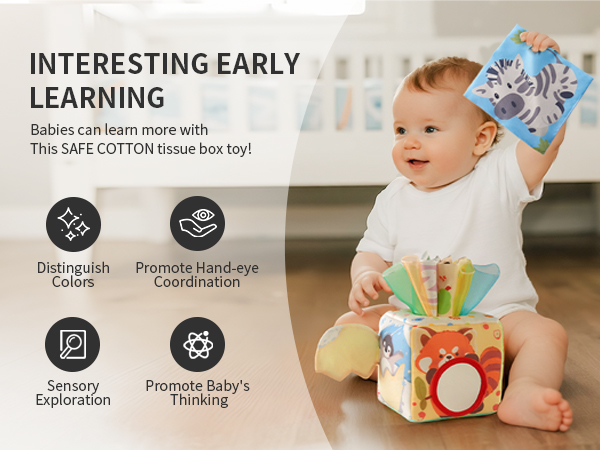 INTERESTING EARLY LEARNING

Babies can learn more with
This SAFE COTTON tissue box toy!

Distinguish Colors

Promote Hand-eye Coordination

Sensory Exploration

Promote Baby's Thinking